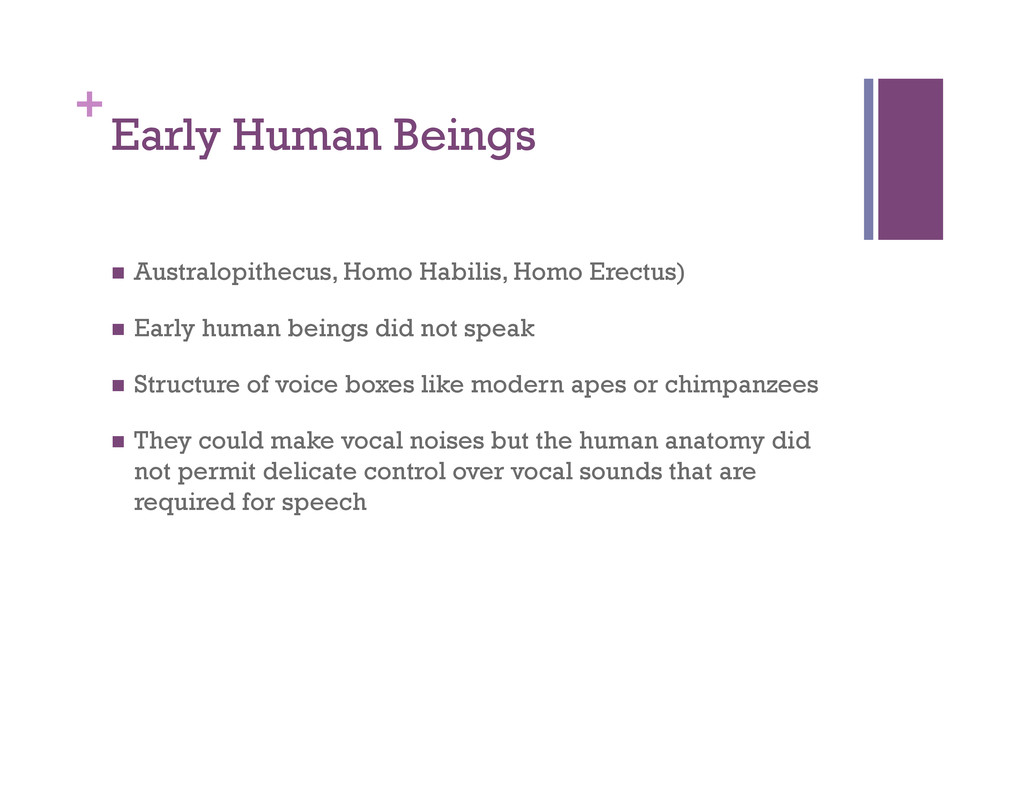 + Early Human Beings

- Australopithecus, Homo Habilis, Homo Erectus)
- Early human beings did not speak
- Structure of voice boxes like modern apes or chimpanzees
- They could make vocal noises but the human anatomy did not permit delicate control over vocal sounds that are required for speech